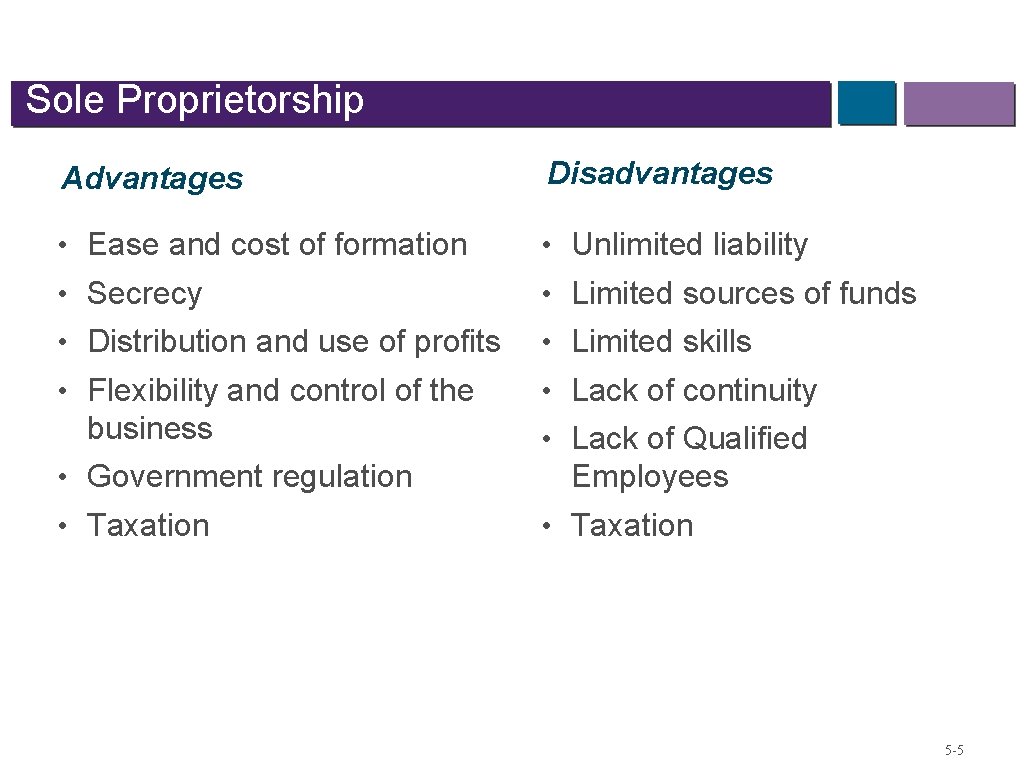 Sole Proprietorship

Advantages

• Ease and cost of formation
• Secrecy
• Distribution and use of profits
• Flexibility and control of the business
• Government regulation
• Taxation

Disadvantages

• Unlimited liability
• Limited sources of funds
• Limited skills
• Lack of continuity
• Lack of Qualified Employees
• Taxation

5-5